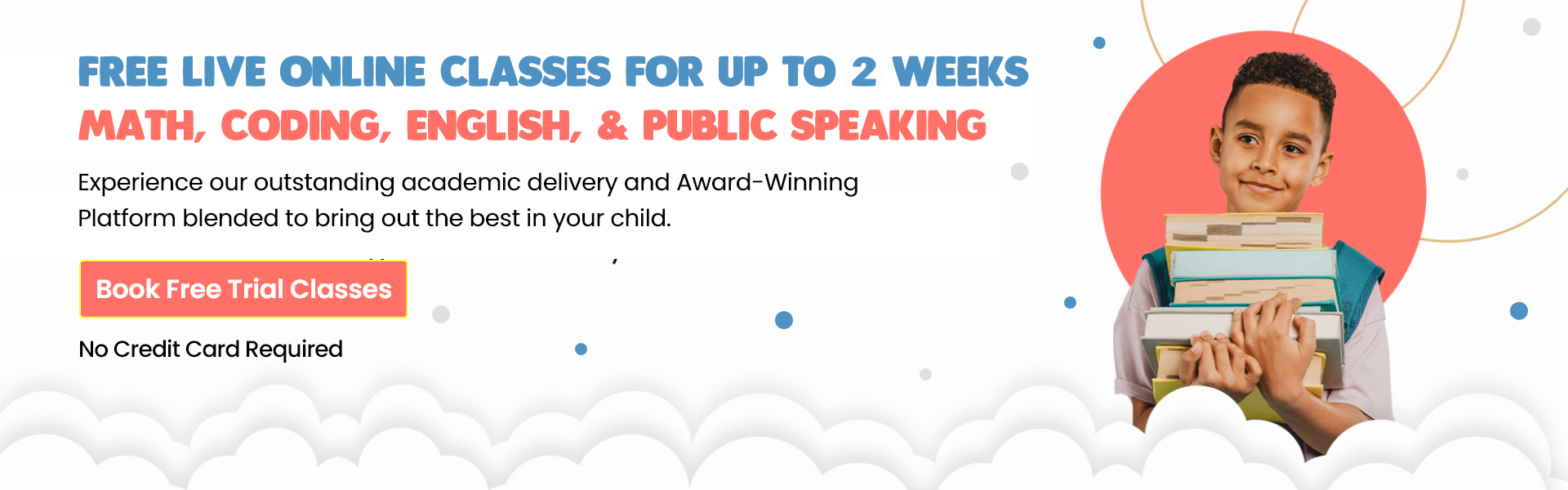 FREE LIVE ONLINE CLASSES FOR UP TO 2 WEEKS
MATH, CODING, ENGLISH, & PUBLIC SPEAKING

Experience our outstanding academic delivery and Award-Winning Platform blended to bring out the best in your child.

Book Free Trial Classes

No Credit Card Required